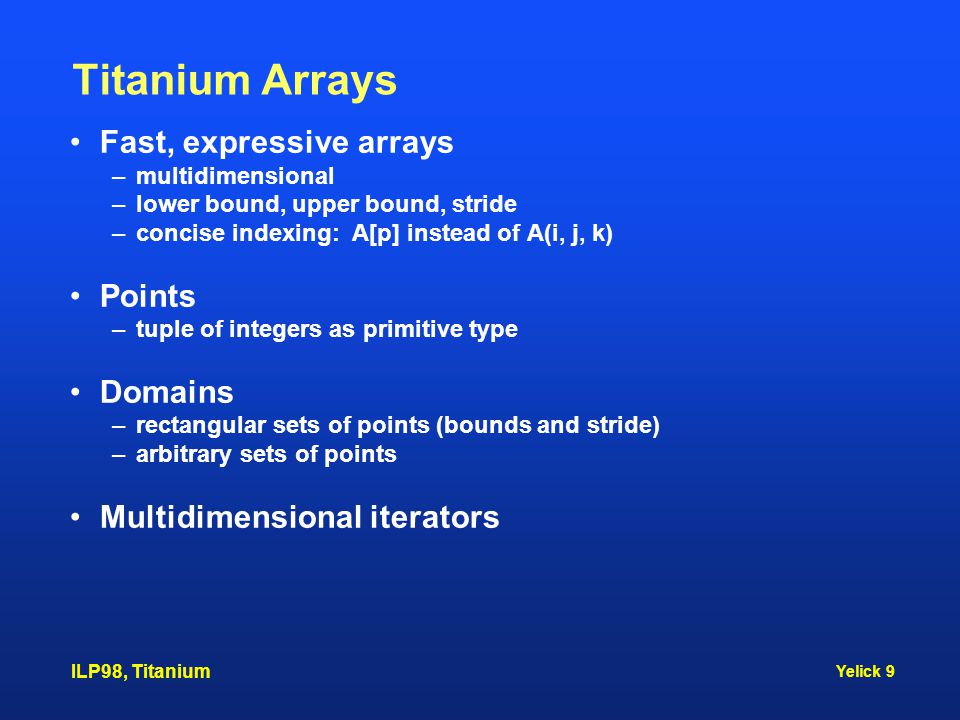 Titanium Arrays

• Fast, expressive arrays
– multidimensional
– lower bound, upper bound, stride
– concise indexing: A[p] instead of A(i, j, k)

• Points
– tuple of integers as primitive type

• Domains
– rectangular sets of points (bounds and stride)
– arbitrary sets of points

• Multidimensional iterators

ILP98, Titanium

Yelick 9